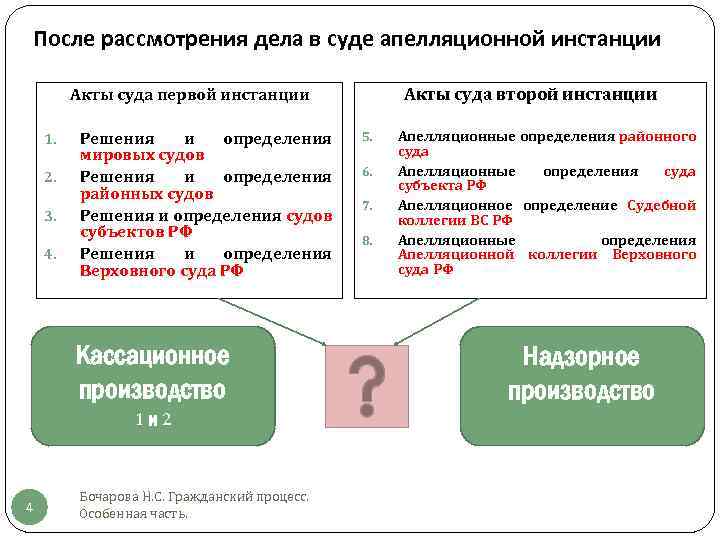 После рассмотрения дела в суде апелляционной инстанции

Акты суда первой инстанции

1. Решения и определения мировых судов
2. Решения и определения районных судов
3. Решения и определения судов субъектов РФ
4. Решения и определения Верховного суда РФ

Акты суда второй инстанции

5. Апелляционные определения районного суда
6. Апелляционные определения суда субъекта РФ
7. Апелляционное определение Судебной коллегии ВС РФ
8. Апелляционные определения Апелляционной коллегии Верховного суда РФ

Кассационное производство
1 и 2

?

Надзорное производство

4

Бочарова Н.С. Гражданский процесс. Особенная часть.